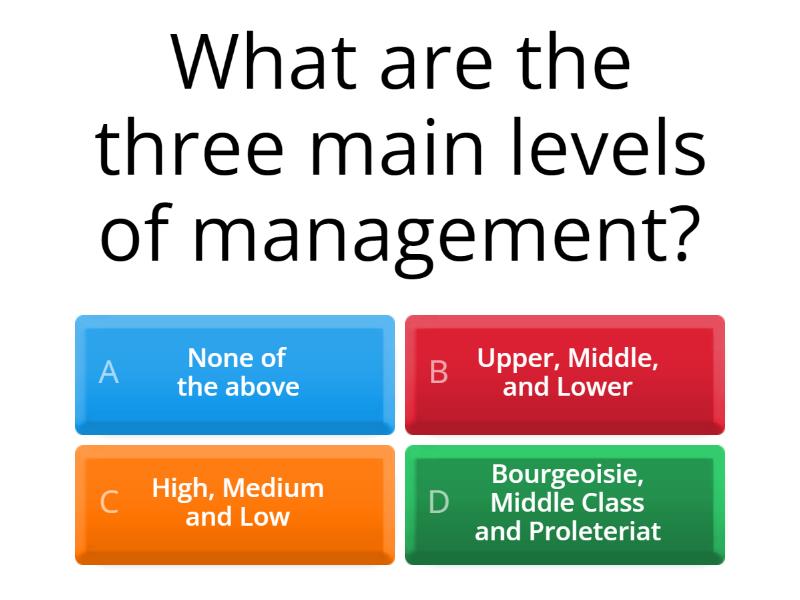 What are the three main levels of management?

A None of the above

B Upper, Middle, and Lower

C High, Medium and Low

D Bourgeoisie, Middle Class and Proleteriat